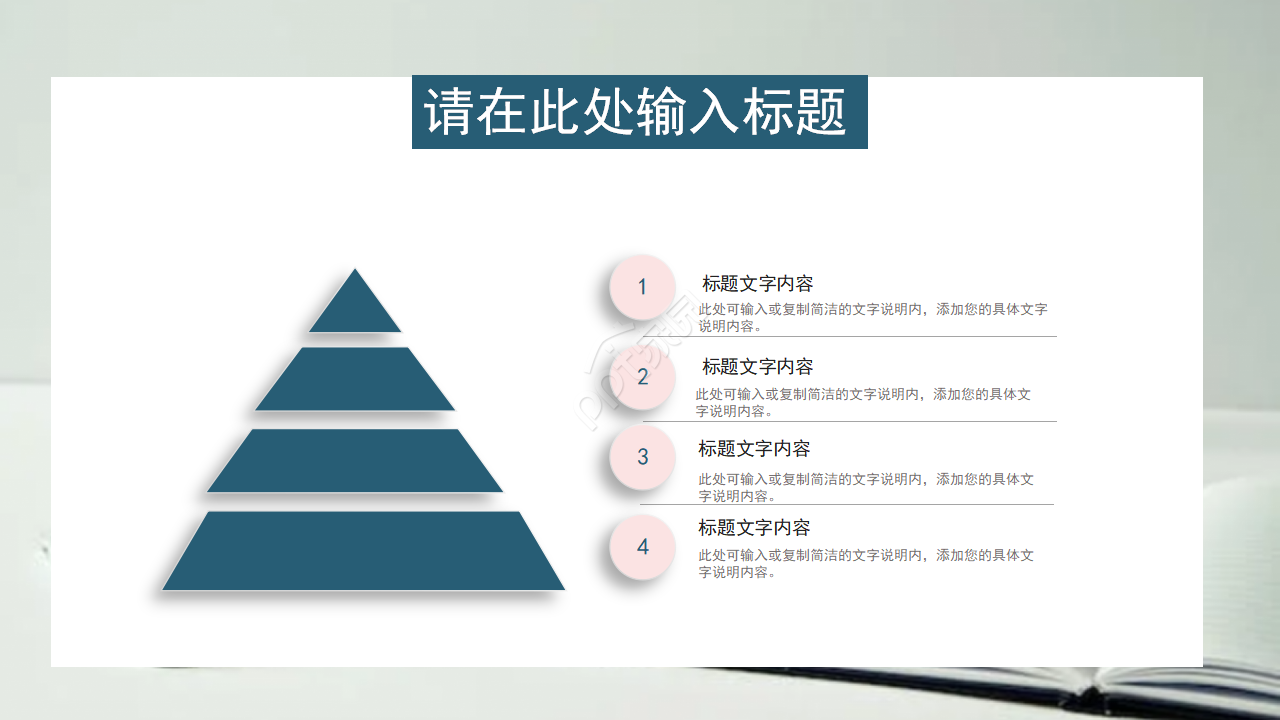 请在此处输入标题

1
标题文字内容
此处可输入或复制简洁的文字说明内，添加您的具体文字说明内容。

2
标题文字内容
此处可输入或复制简洁的文字说明内，添加您的具体文字说明内容。

3
标题文字内容
此处可输入或复制简洁的文字说明内，添加您的具体文字说明内容。

4
标题文字内容
此处可输入或复制简洁的文字说明内，添加您的具体文字说明内容。